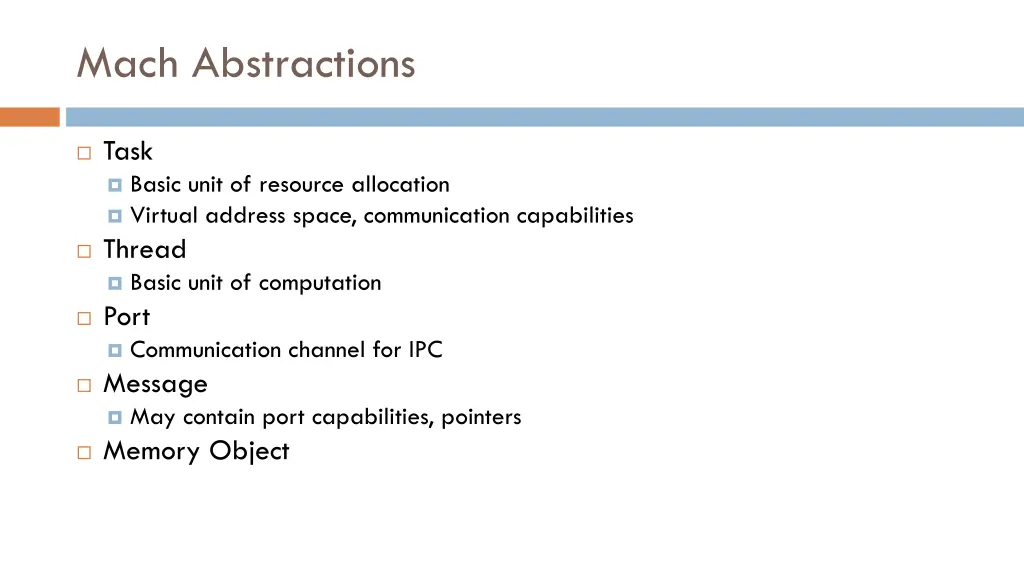 Mach Abstractions

Task
Basic unit of resource allocation
Virtual address space, communication capabilities
Thread
Basic unit of computation
Port
Communication channel for IPC
Message
May contain port capabilities, pointers
Memory Object